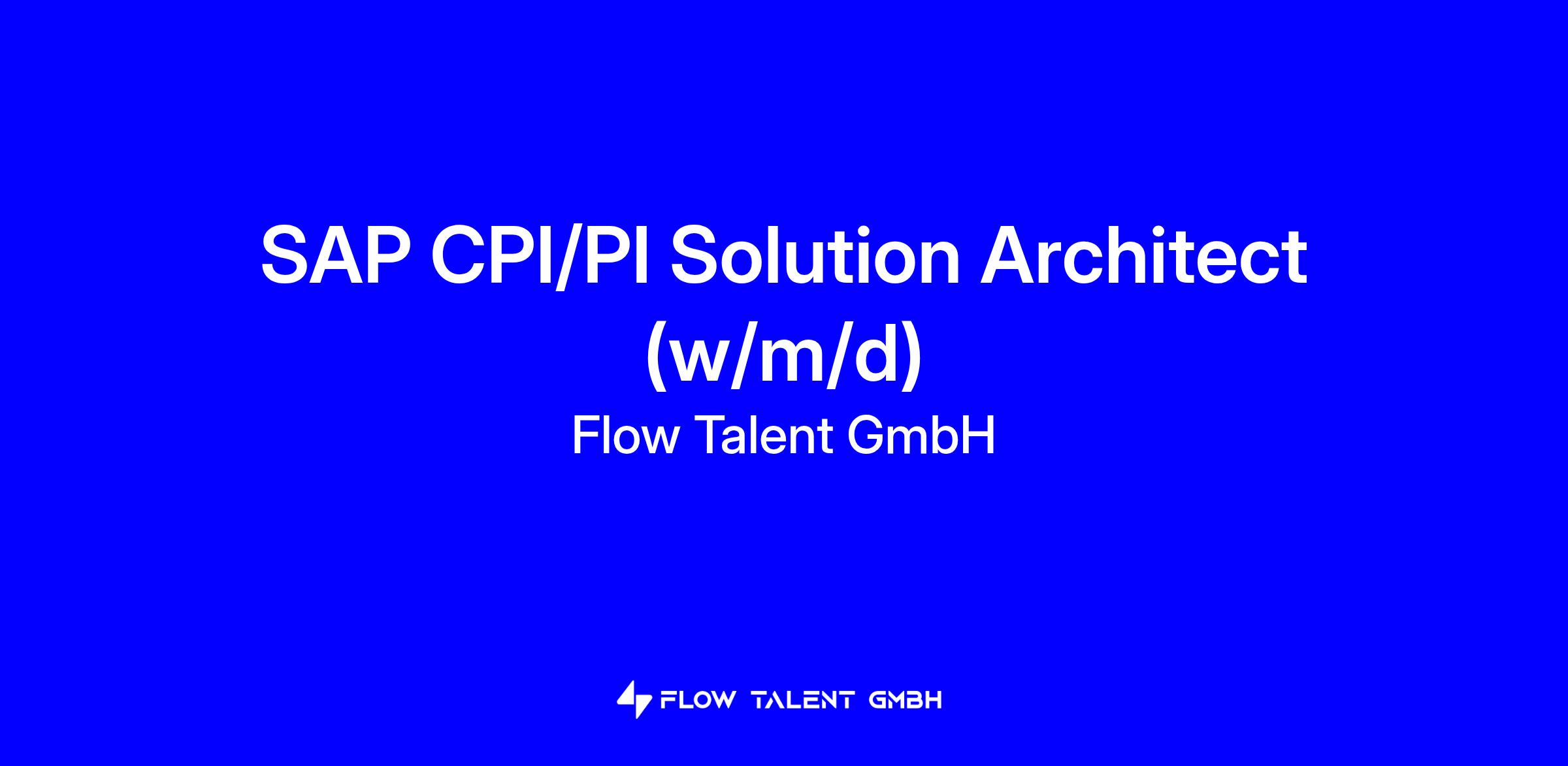 SAP CPI/PI Solution Architect (w/m/d)
Flow Talent GmbH

FLOW TALENT GMBH